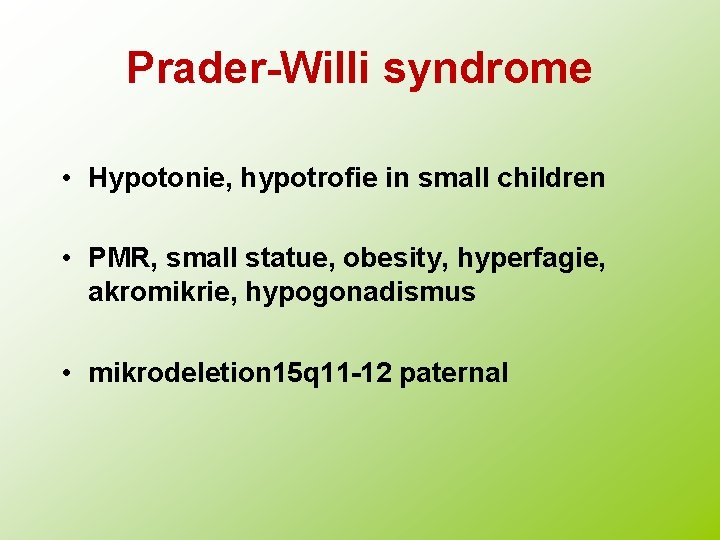 Prader-Willi syndrome

• Hypotonie, hypotrofie in small children

• PMR, small statue, obesity, hyperfagie, akromikrie, hypogonadismus

• mikrodeletion15q11-12 paternal